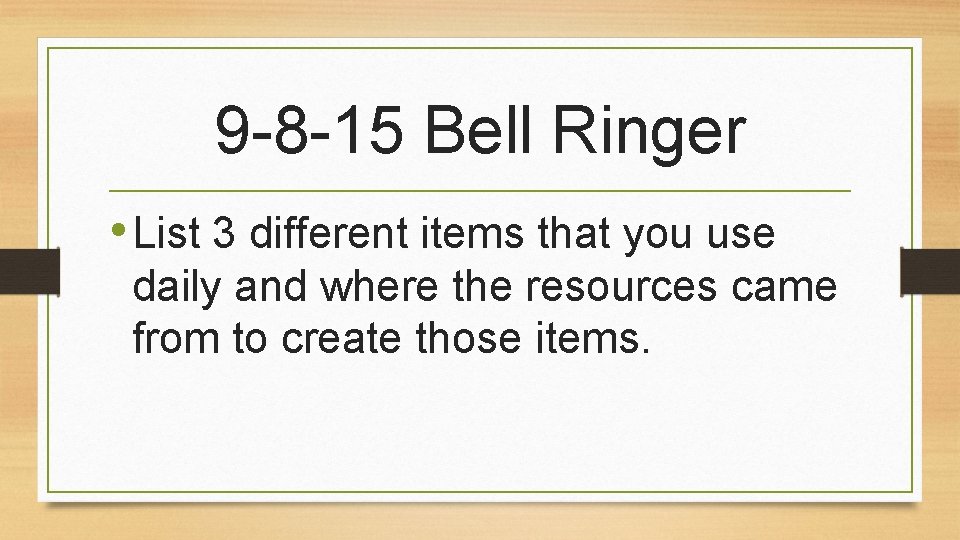 9-8-15 Bell Ringer

• List 3 different items that you use daily and where the resources came from to create those items.